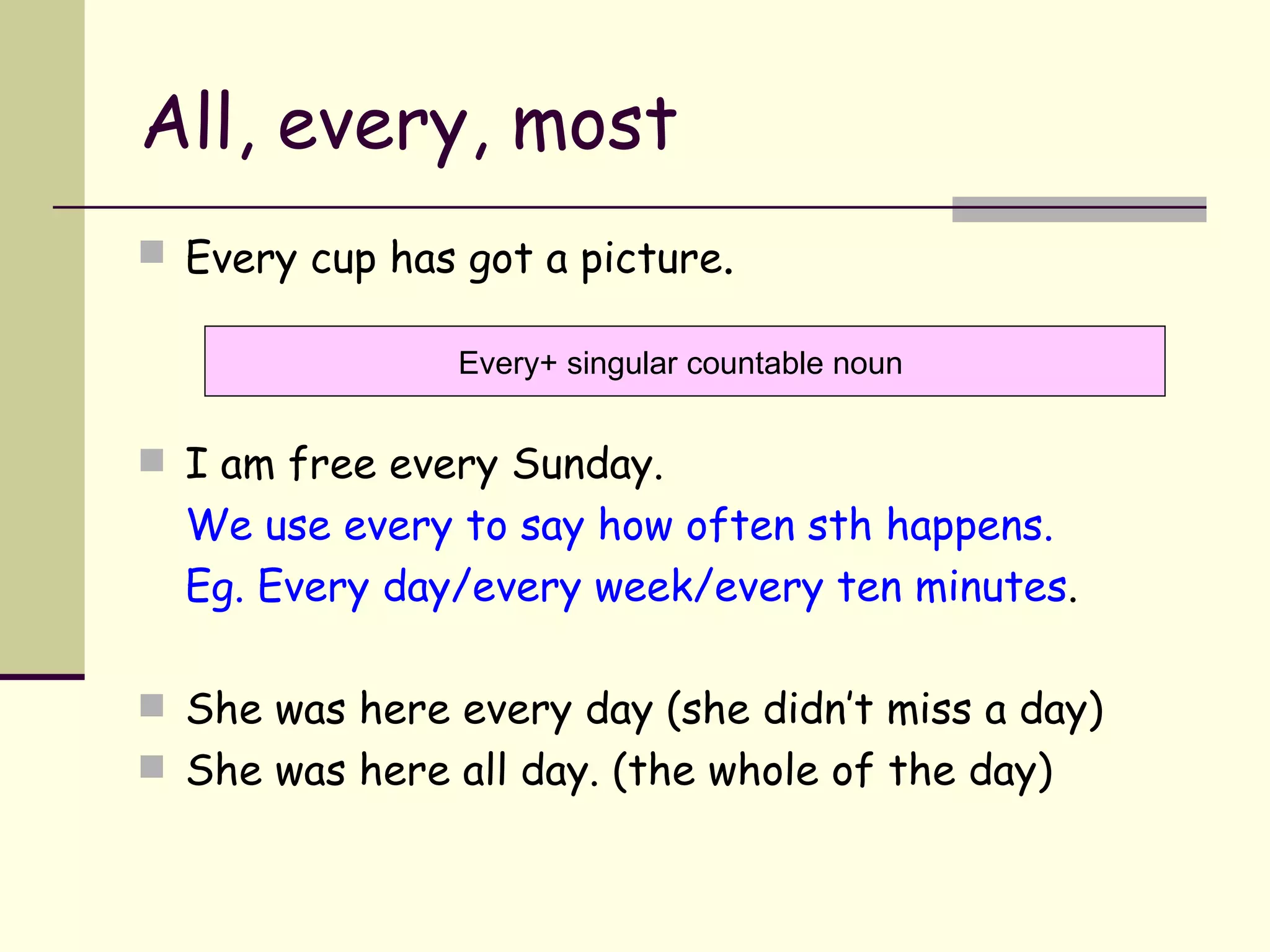 All, every, most

Every cup has got a picture.

Every+ singular countable noun

I am free every Sunday.
We use every to say how often sth happens.
Eg. Every day/every week/every ten minutes.

She was here every day (she didn't miss a day)

She was here all day. (the whole of the day)